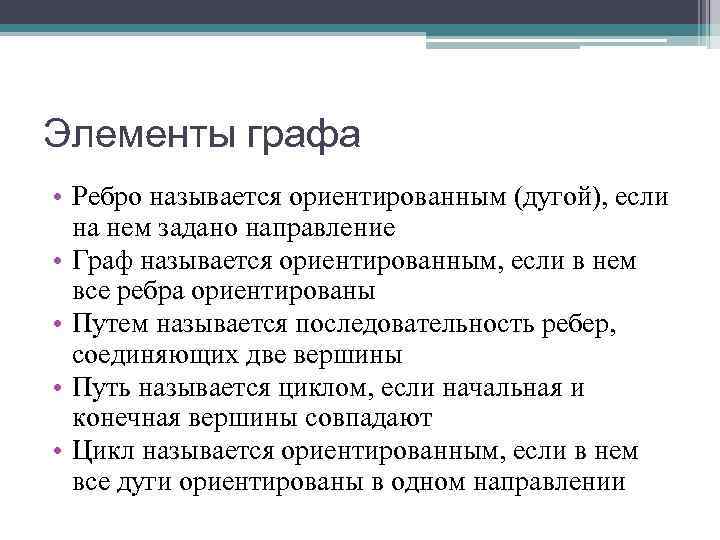 Элементы графа

• Ребро называется ориентированным (дугой), если на нем задано направление
• Граф называется ориентированным, если в нем все ребра ориентированы
• Путем называется последовательность ребер, соединяющих две вершины
• Путь называется циклом, если начальная и конечная вершины совпадают
• Цикл называется ориентированным, если в нем все дуги ориентированы в одном направлении